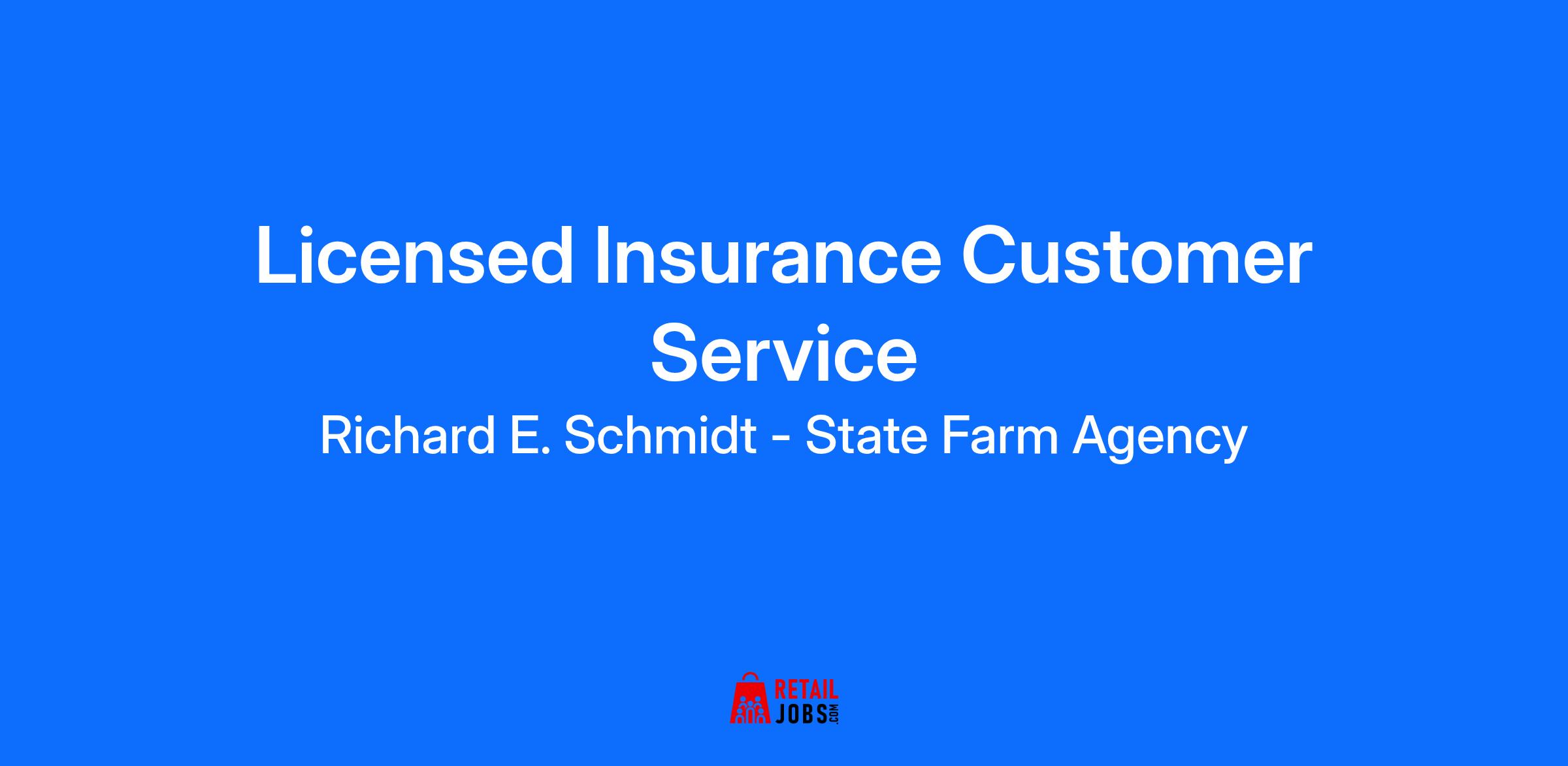 Licensed Insurance Customer Service

Richard E. Schmidt - State Farm Agency

RETAIL JOBS.COM